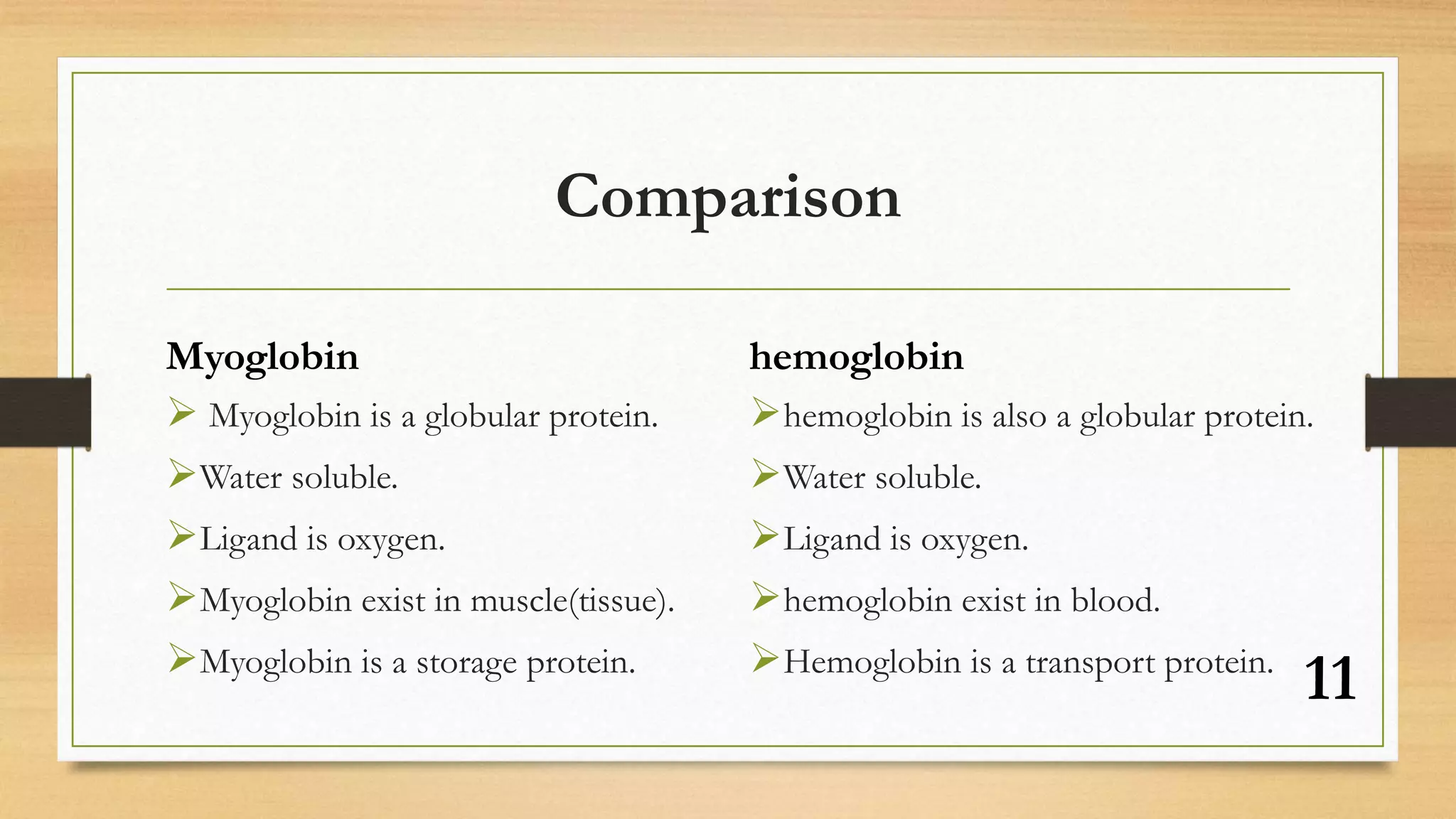 Comparison

Myoglobin

➢ Myoglobin is a globular protein.

➢ Water soluble.

➢ Ligand is oxygen.

➢ Myoglobin exist in muscle(tissue).

➢ Myoglobin is a storage protein.

hemoglobin

➢ hemoglobin is also a globular protein.

➢ Water soluble.

➢ Ligand is oxygen.

➢ hemoglobin exist in blood.

➢ Hemoglobin is a transport protein.

11